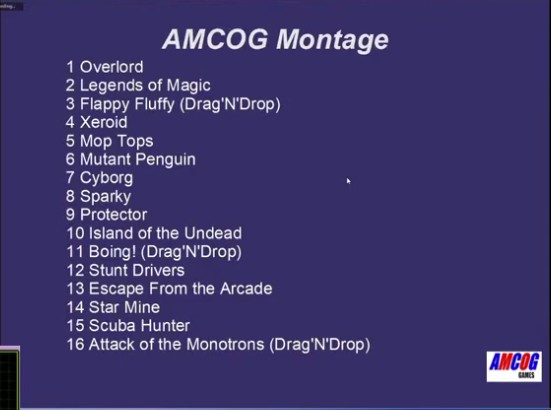 AMCOG Montage

1 Overlord
2 Legends of Magic
3 Flappy Fluffy (Drag'N'Drop)
4 Xeroid
5 Mop Tops
6 Mutant Penguin
7 Cyborg
8 Sparky
9 Protector
10 Island of the Undead
11 Boing! (Drag'N'Drop)
12 Stunt Drivers
13 Escape From the Arcade
14 Star Mine
15 Scuba Hunter
16 Attack of the Monotrons (Drag'N'Drop)

AMCOG GAMES